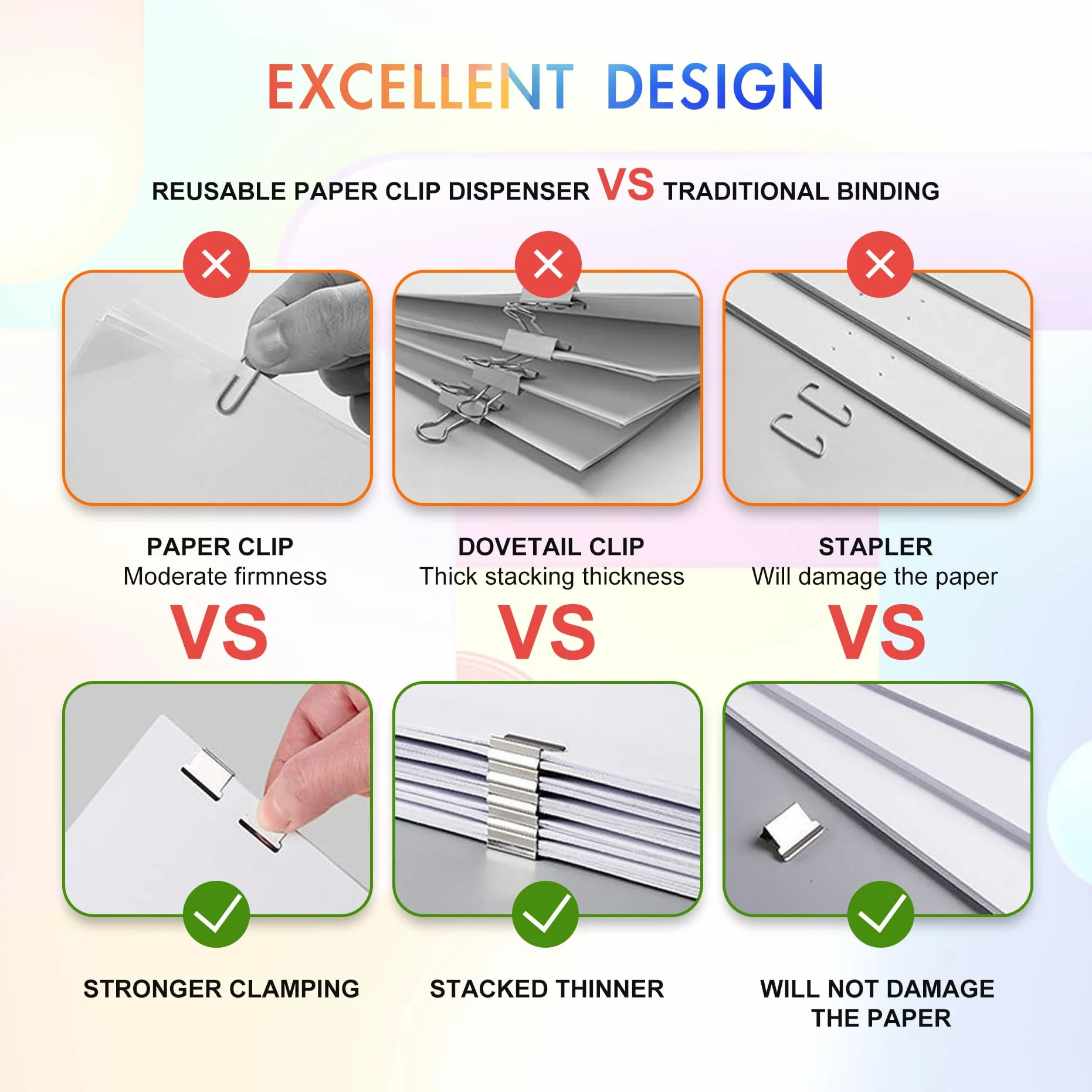 EXCELLENT DESIGN

REUSABLE PAPER CLIP DISPENSER VS TRADITIONAL BINDING

PAPER CLIP
Moderate firmness

DOVETAIL CLIP
Thick stacking thickness

STAPLER
Will damage the paper

VS

VS

VS

STRONGER CLAMPING

STACKED THINNER

WILL NOT DAMAGE THE PAPER